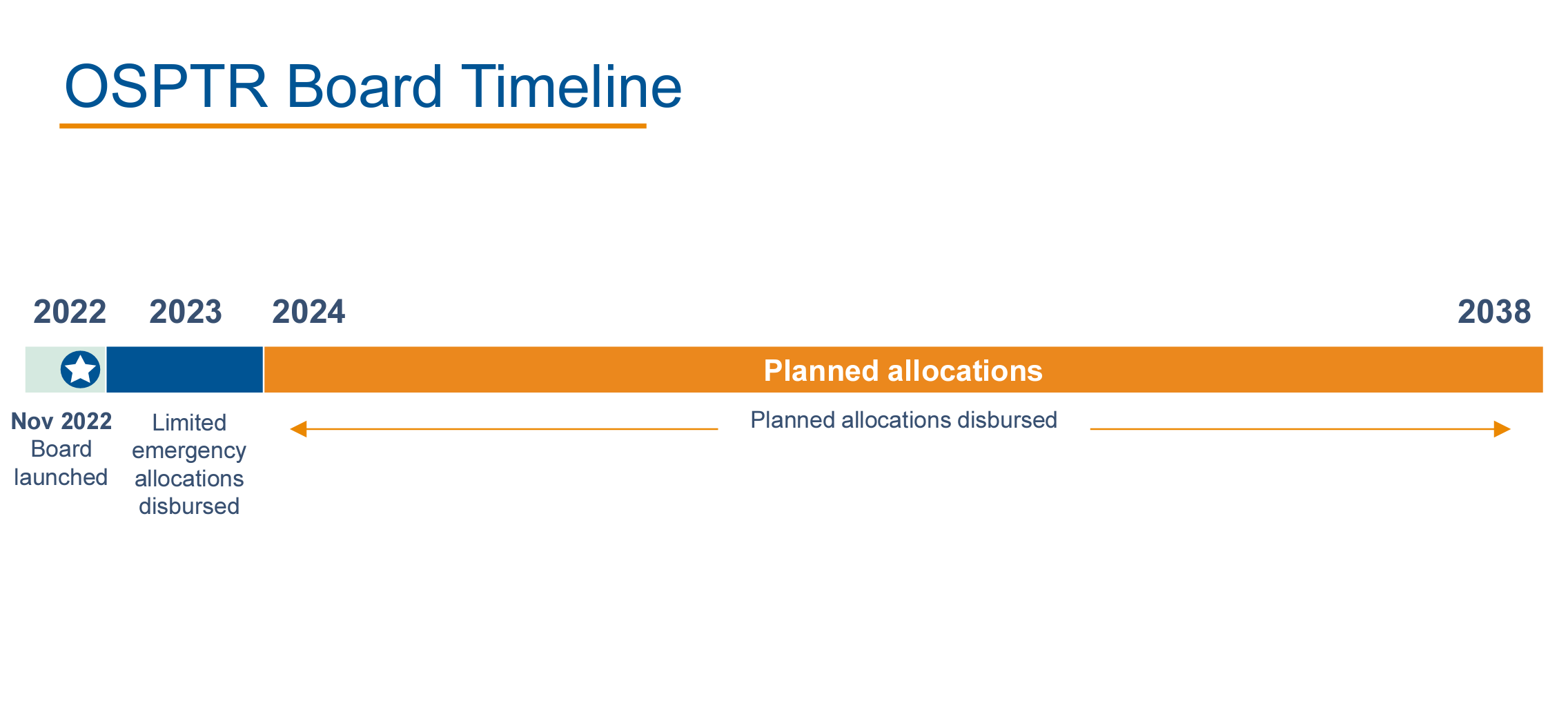 OSPTR Board Timeline

2022 2023 2024 2038

Planned allocations

Nov 2022
Board launched

Limited emergency allocations disbursed

Planned allocations disbursed